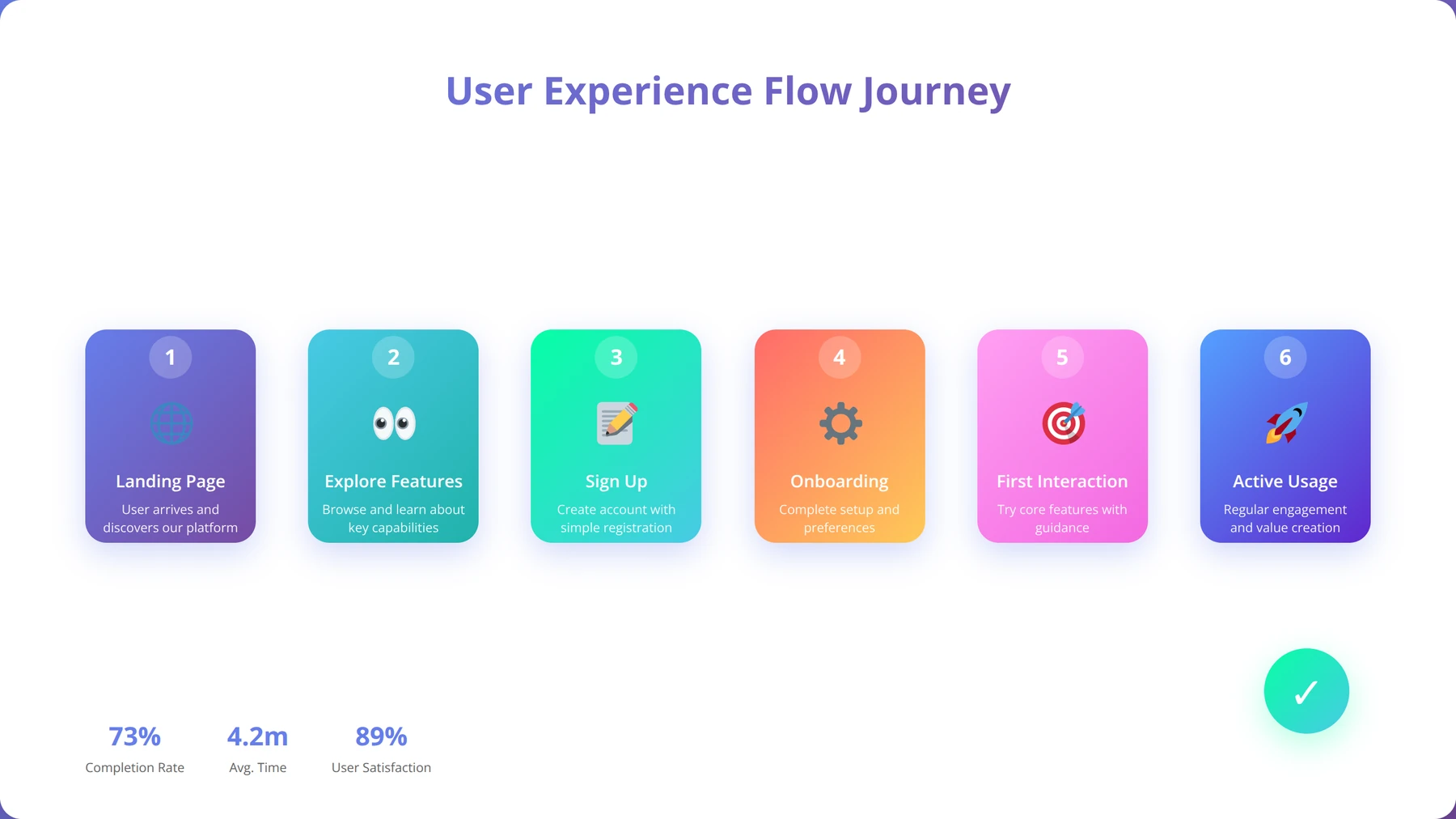 User Experience Flow Journey

1
Landing Page
User arrives and discovers our platform

2
Explore Features
Browse and learn about key capabilities

3
Sign Up
Create account with simple registration

4
Onboarding
Complete setup and preferences

5
First Interaction
Try core features with guidance

6
Active Usage
Regular engagement and value creation

✓

73%
Completion Rate

4.2m
Avg. Time

89%
User Satisfaction